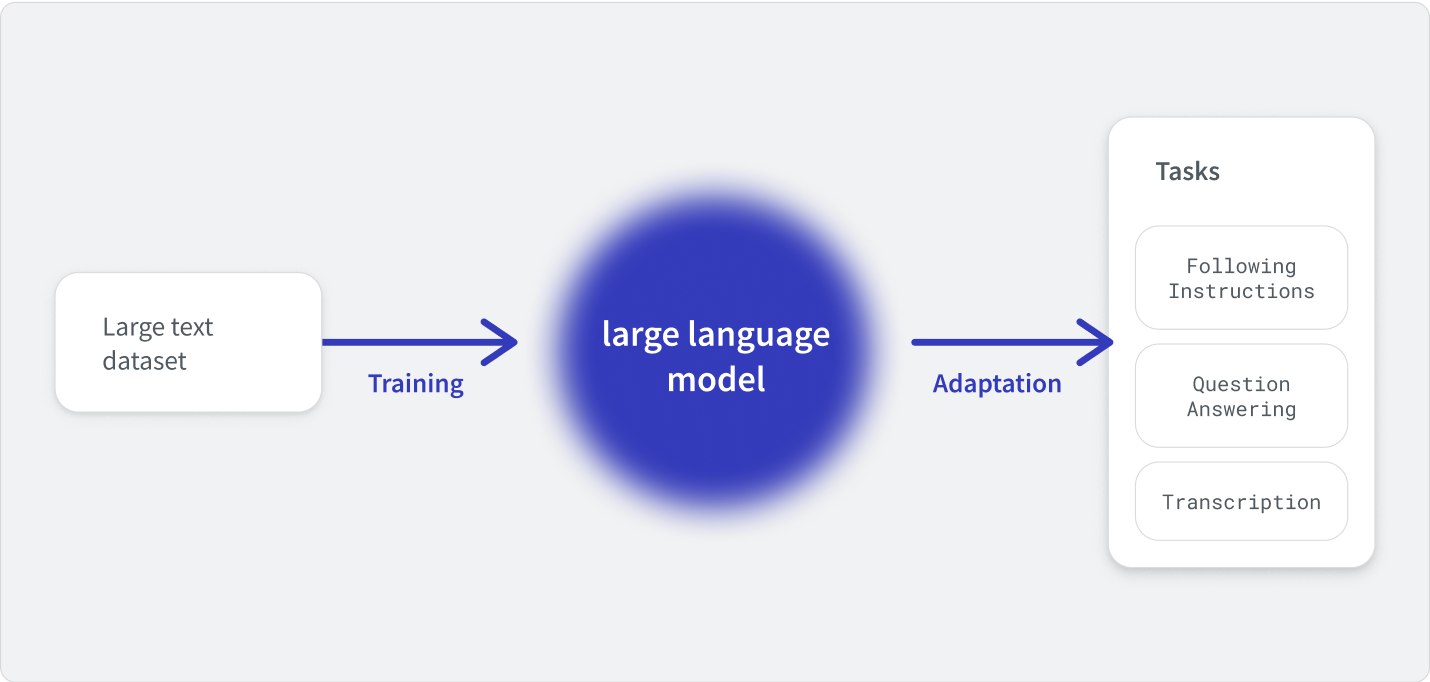 Large text dataset

Training

large language model

Adaptation

Tasks

Following Instructions

Question Answering

Transcription